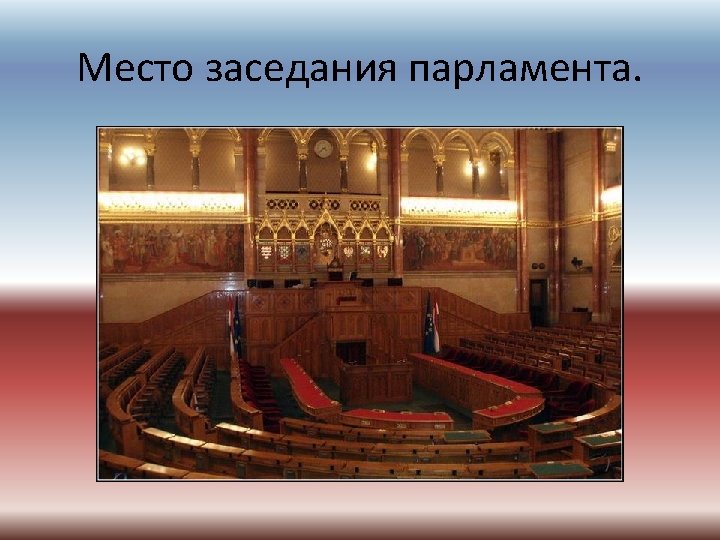 Место заседания парламента.